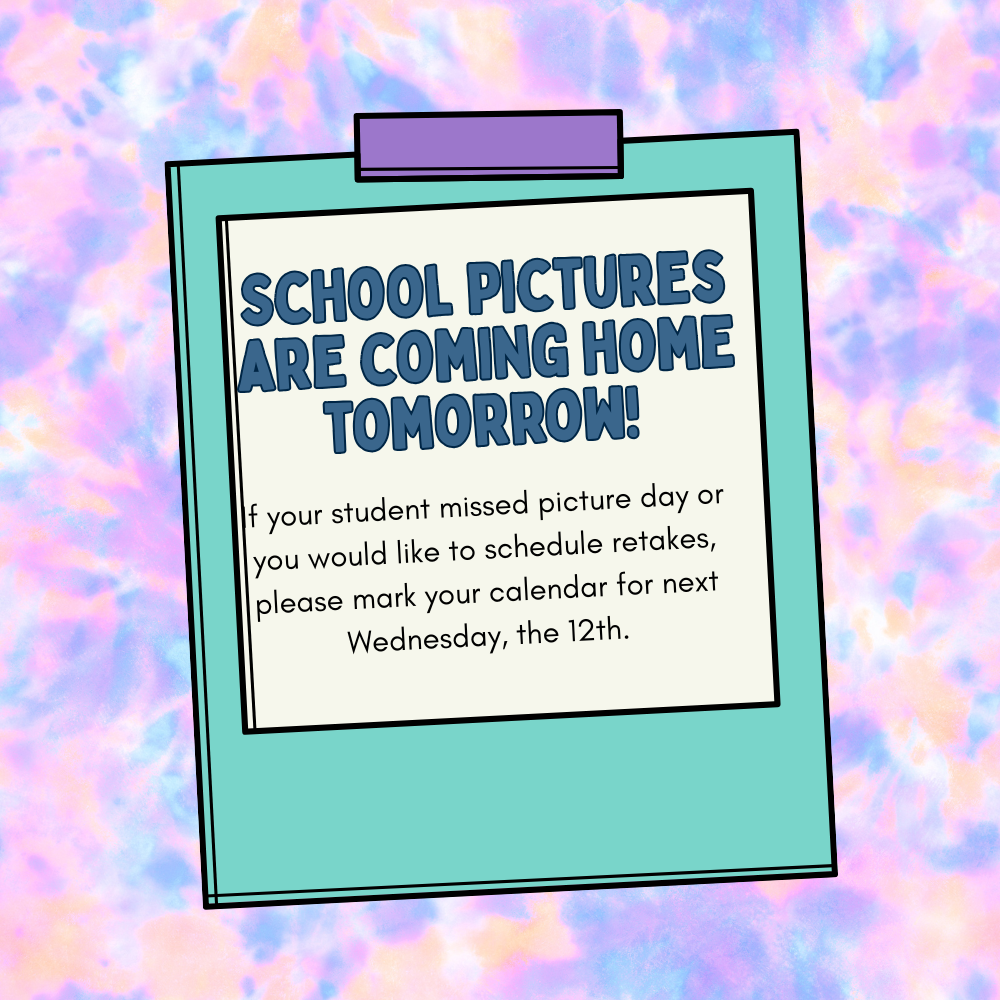 SCHOOL PICTURES ARE COMING HOME TOMORROW!

f your student missed picture day or you would like to schedule retakes, please mark your calendar for next Wednesday, the 12th.